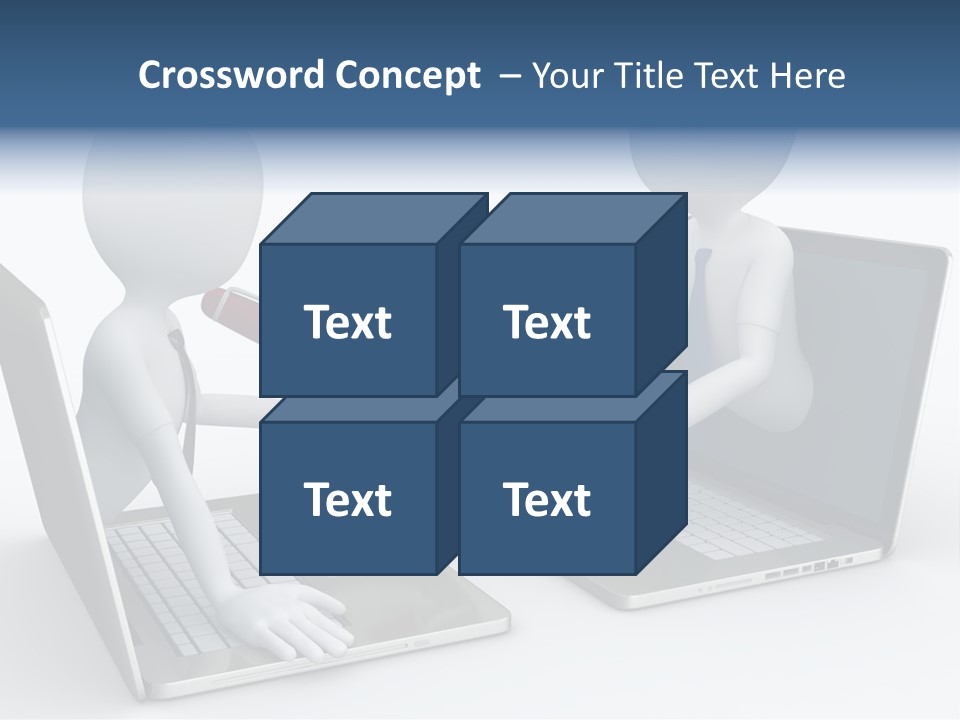 Crossword Concept – Your Title Text Here

Text

Text

Text

Text